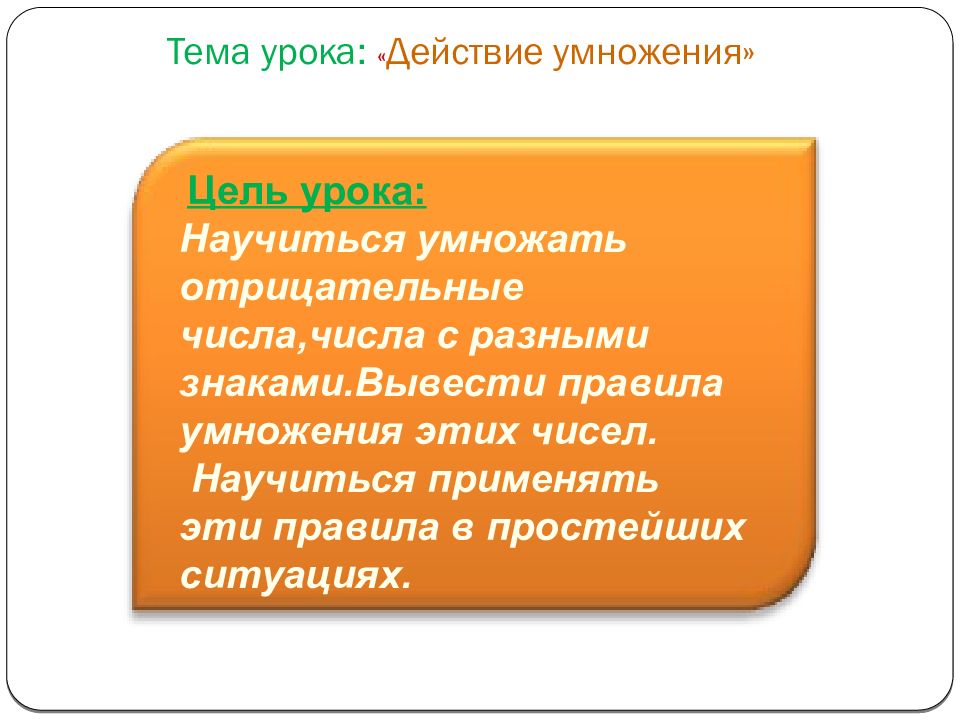 Тема урока: «Действие умножения»

Цель урока:
Научиться умножать отрицательные числа,числа с разными знаками.Вывести правила умножения этих чисел.
Научиться применять эти правила в простейших ситуациях.